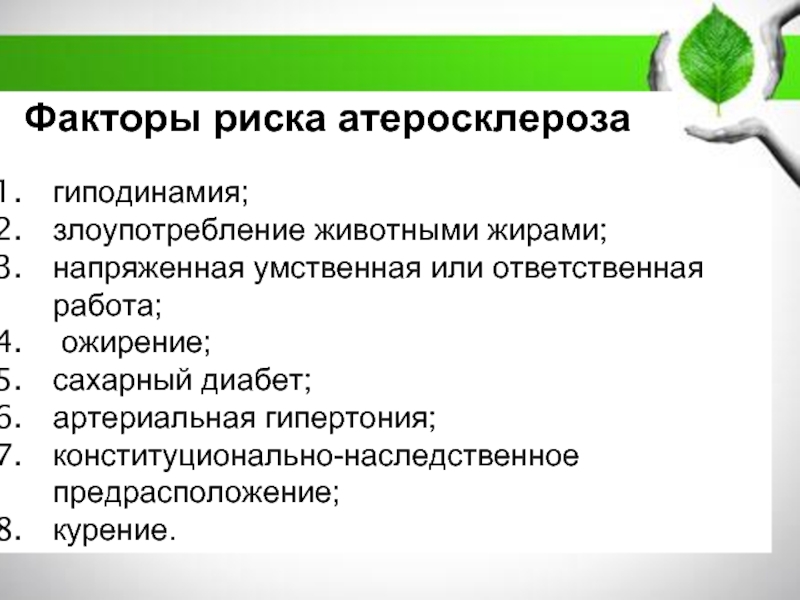 Факторы риска атеросклероза

1. гиподинамия;
2. злоупотребление животными жирами;
3. напряженная умственная или ответственная работа;
4. ожирение;
5. сахарный диабет;
6. артериальная гипертония;
7. конституционально-наследственное предрасположение;
8. курение.